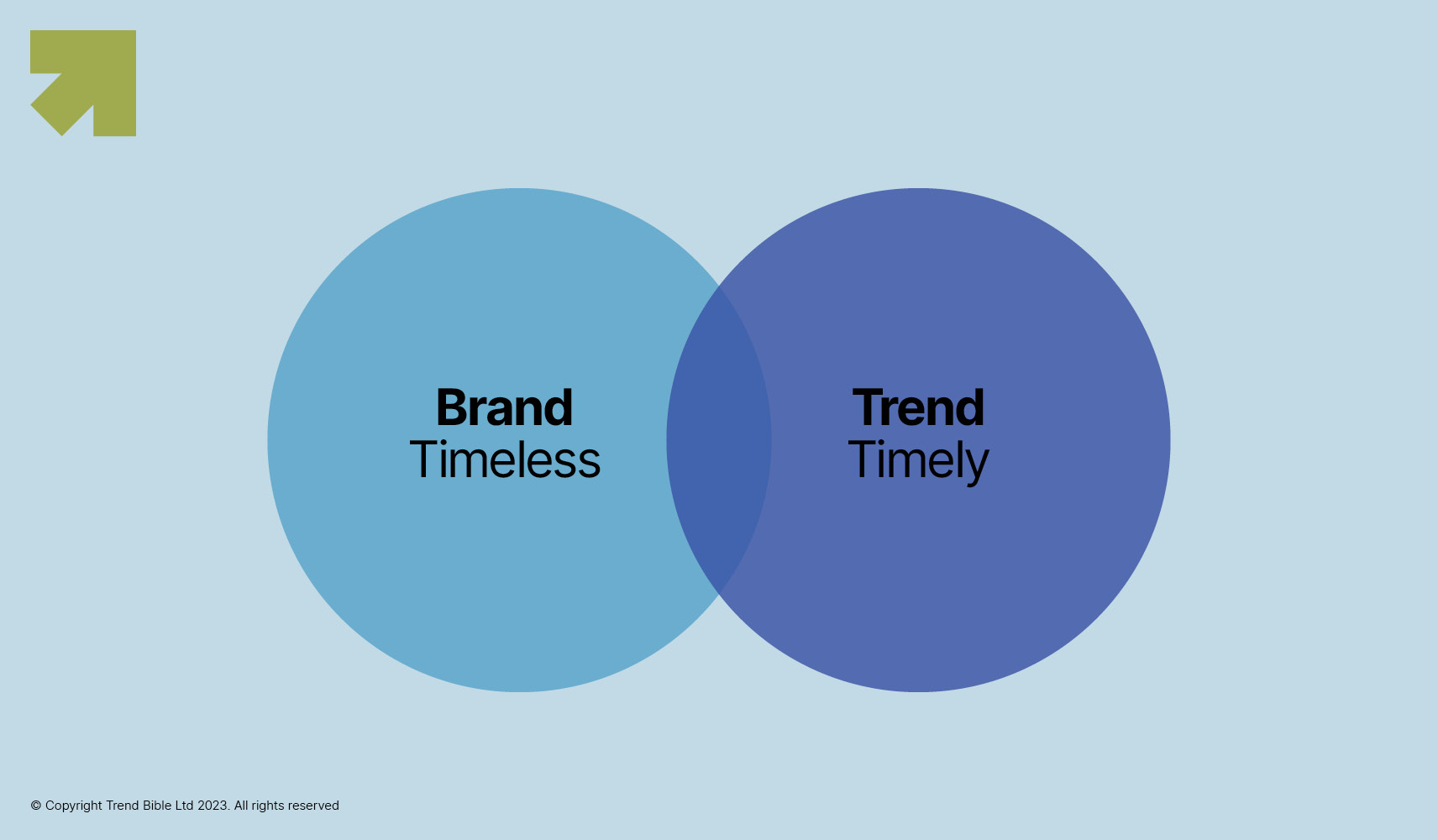 Brand
Timeless

Trend
Timely

© Copyright Trend Bible Ltd 2023. All rights reserved